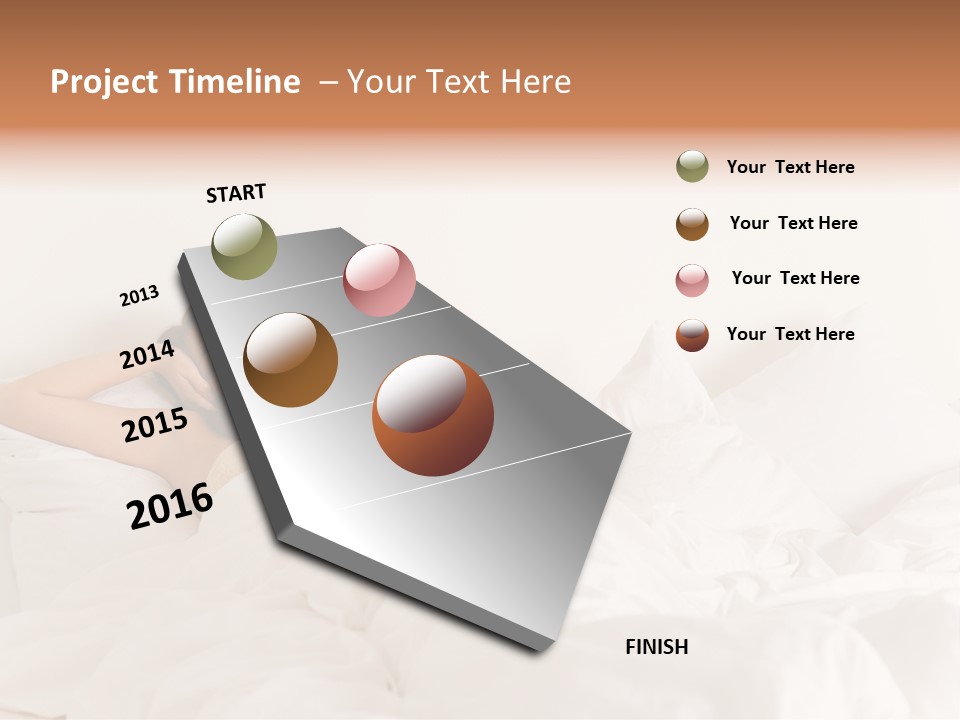 Project Timeline – Your Text Here

START

2013

2014

2015

2016

FINISH

Your Text Here

Your Text Here

Your Text Here

Your Text Here